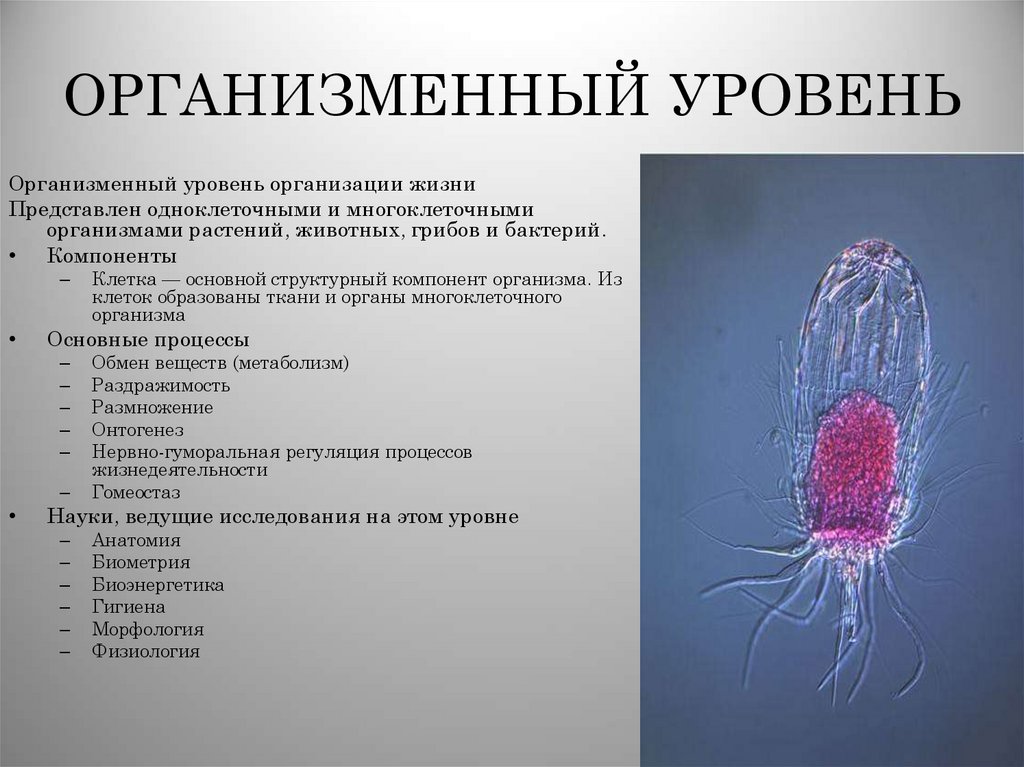 ОРГАНИЗМЕННЫЙ УРОВЕНЬ

Организменный уровень организации жизни

Представлен одноклеточными и многоклеточными организмами растений, животных, грибов и бактерий.

• Компоненты
  – Клетка — основной структурный компонент организма. Из клеток образованы ткани и органы многоклеточного организма
• Основные процессы
  – Обмен веществ (метаболизм)
  – Раздражимость
  – Размножение
  – Онтогенез
  – Нервно-гуморальная регуляция процессов жизнедеятельности
  – Гомеостаз
• Науки, ведущие исследования на этом уровне
  – Анатомия
  – Биометрия
  – Биоэнергетика
  – Гигиена
  – Морфология
  – Физиология